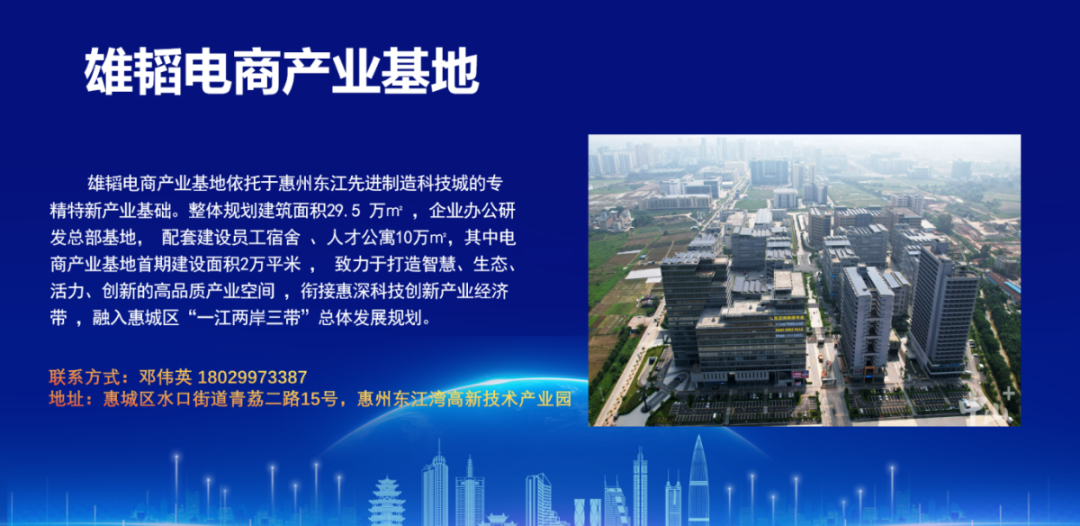 雄韬电商产业基地

雄韬电商产业基地依托于惠州东江先进制造科技城的专精特新产业基础。整体规划建筑面积29.5 万㎡ ，企业办公研发总部基地， 配套建设员工宿舍 、人才公寓10万㎡，其中电商产业基地首期建设面积2万平米 ， 致力于打造智慧、生态、活力、创新的高品质产业空间 ，衔接惠深科技创新产业经济带 ，融入惠城区“一江两岸三带”总体发展规划。

联系方式：邓伟英 18029973387
地址：惠城区水口街道青荔二路15号，惠州东江湾高新技术产业园